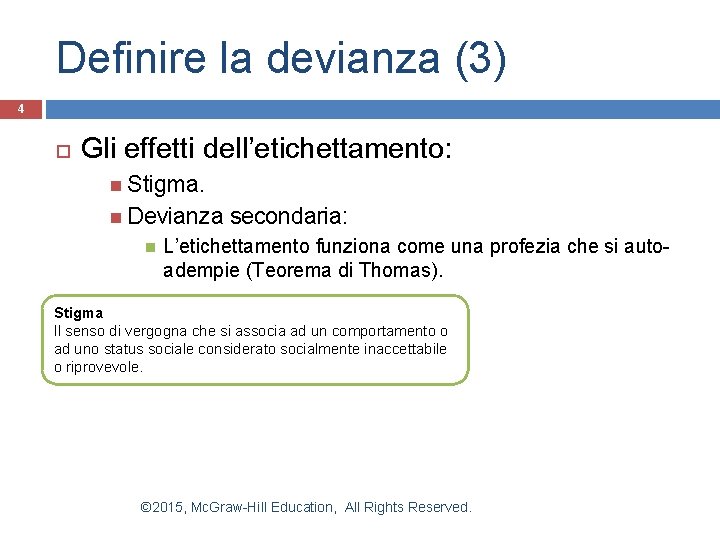 Definire la devianza (3)

4

Gli effetti dell'etichettamento:

Stigma.

Devianza secondaria:

L'etichettamento funziona come una profezia che si auto-adempie (Teorema di Thomas).

Stigma
Il senso di vergogna che si associa ad un comportamento o ad uno status sociale considerato socialmente inaccettabile o riprovevole.

©2015, McGraw-Hill Education, All Rights Reserved.